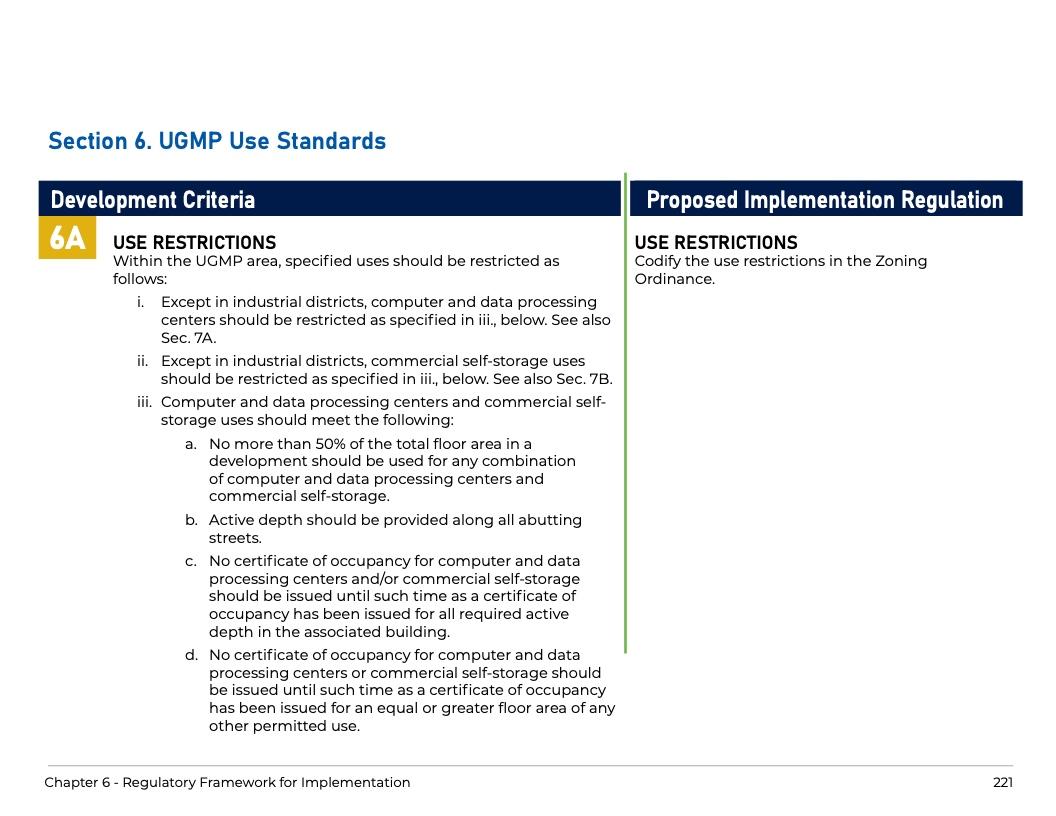 Section 6. UGMP Use Standards

Development Criteria

6A

USE RESTRICTIONS
Within the UGMP area, specified uses should be restricted as follows:

i. Except in industrial districts, computer and data processing centers should be restricted as specified in iii., below. See also Sec. 7A.

ii. Except in industrial districts, commercial self-storage uses should be restricted as specified in iii., below. See also Sec. 7B.

iii. Computer and data processing centers and commercial self-storage uses should meet the following:

a. No more than 50% of the total floor area in a development should be used for any combination of computer and data processing centers and commercial self-storage.

b. Active depth should be provided along all abutting streets.

c. No certificate of occupancy for computer and data processing centers and/or commercial self-storage should be issued until such time as a certificate of occupancy has been issued for all required active depth in the associated building.

d. No certificate of occupancy for computer and data processing centers or commercial self-storage should be issued until such time as a certificate of occupancy has been issued for an equal or greater floor area of any other permitted use.

Proposed Implementation Regulation

USE RESTRICTIONS
Codify the use restrictions in the Zoning Ordinance.

Chapter 6 - Regulatory Framework for Implementation

221